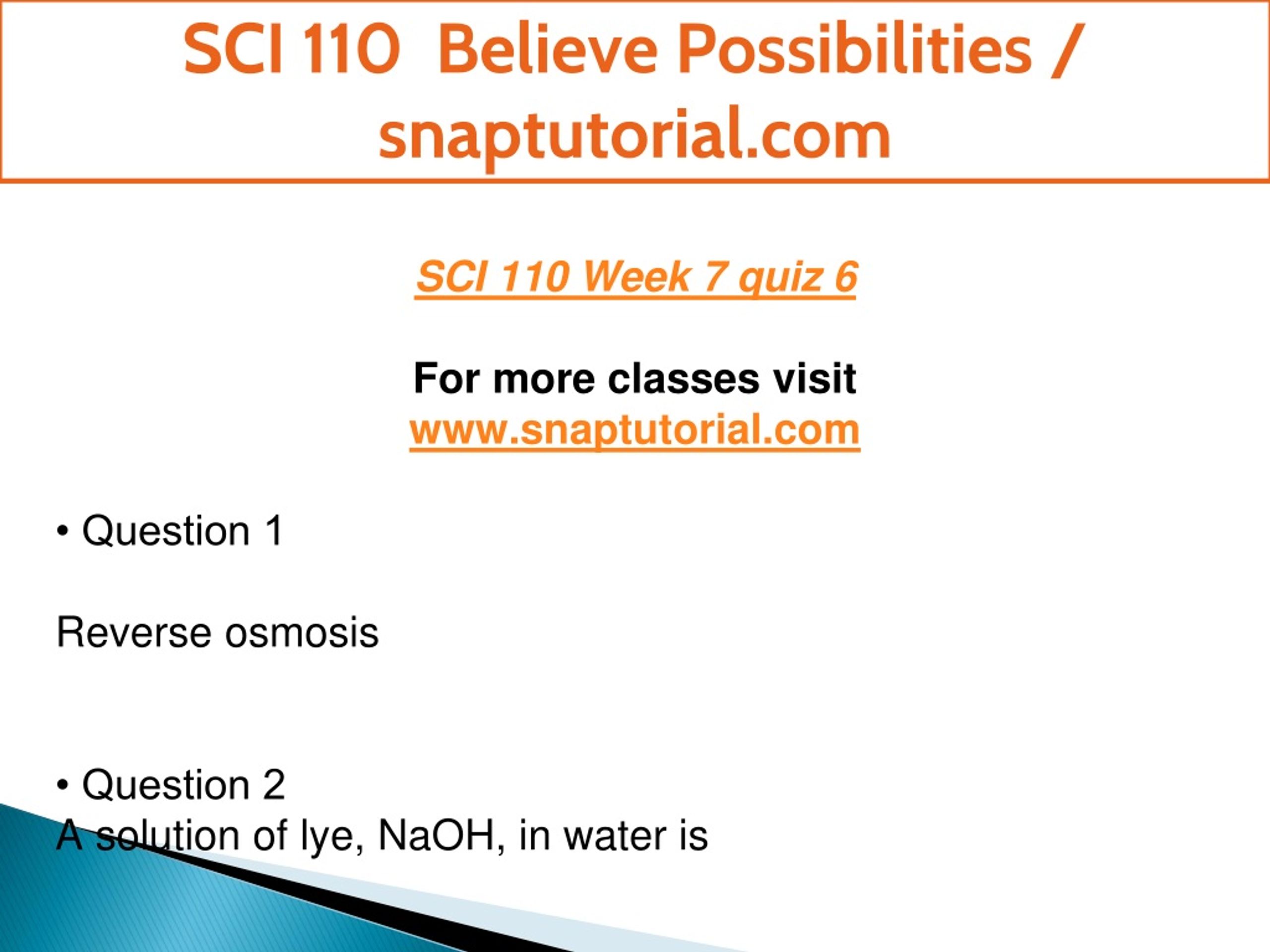 SCI 110 Believe Possibilities / snaptutorial.com

SCI 110 Week 7 quiz 6

For more classes visit
www.snaptutorial.com

• Question 1

Reverse osmosis

• Question 2
A solution of lye, NaOH, in water is